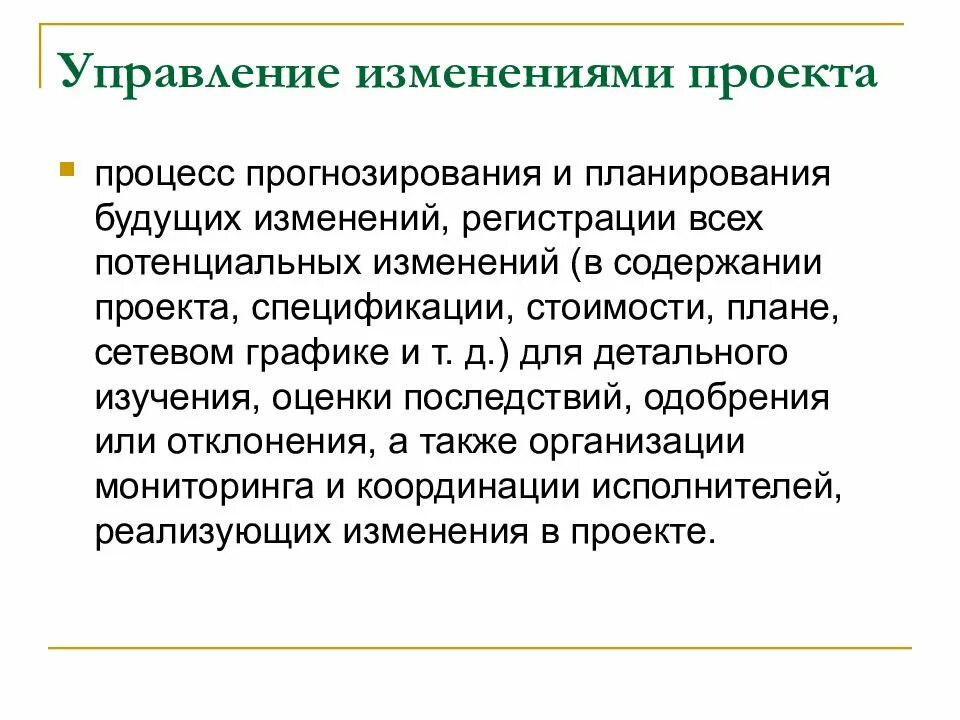 Управление изменениями проекта

процесс прогнозирования и планирования будущих изменений, регистрации всех потенциальных изменений (в содержании проекта, спецификации, стоимости, плане, сетевом графике и т. д.) для детального изучения, оценки последствий, одобрения или отклонения, а также организации мониторинга и координации исполнителей, реализующих изменения в проекте.